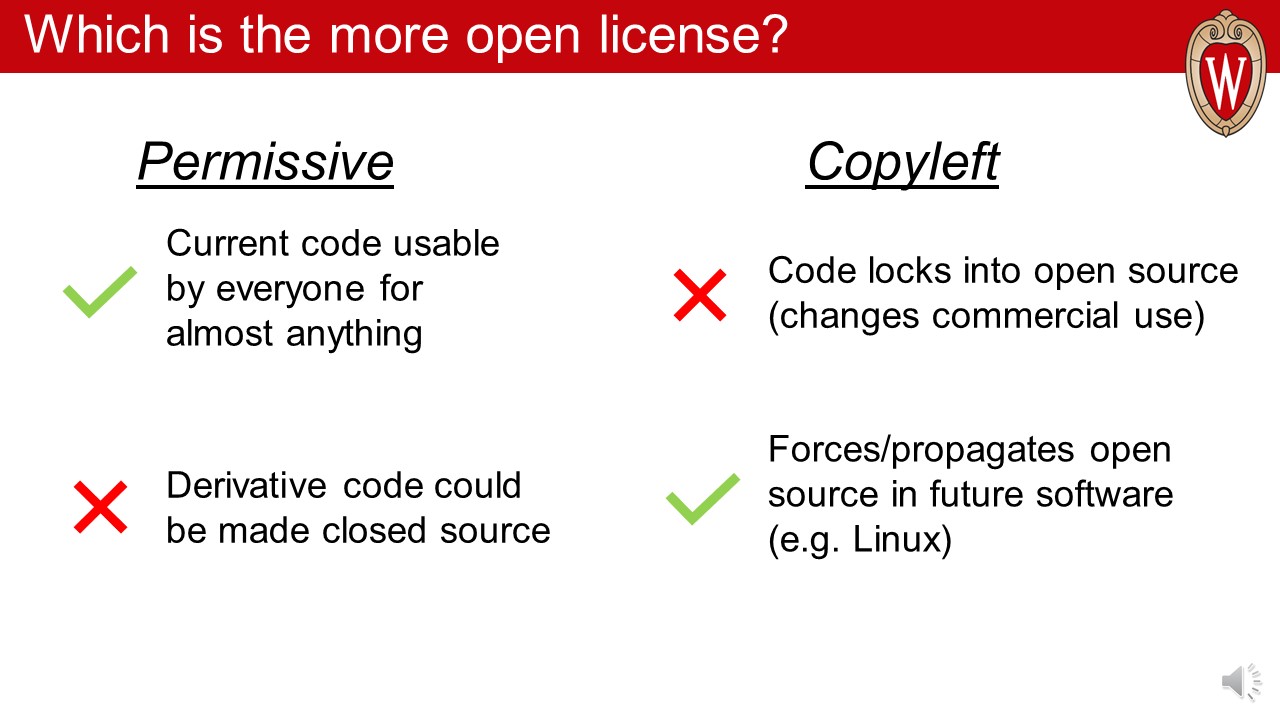 Which is the more open license?

W

Permissive

Current code usable by everyone for almost anything

Derivative code could be made closed source

Copyleft

Code locks into open source (changes commercial use)

Forces/propagates open source in future software (e.g. Linux)